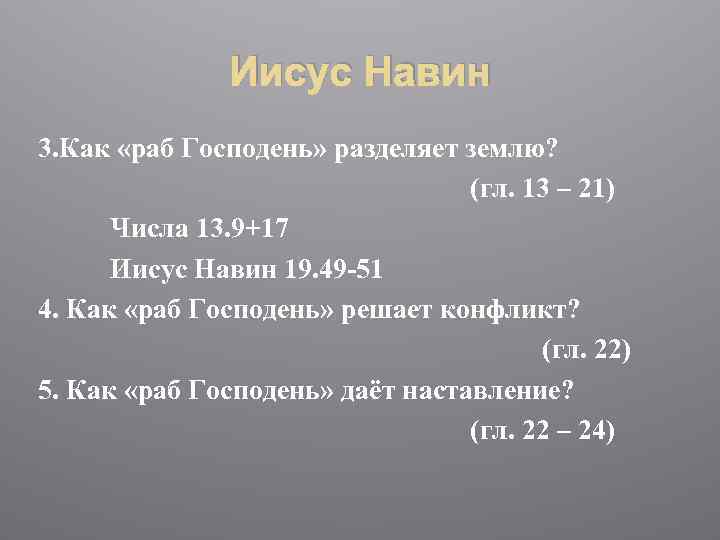 Иисус Навин

3.Как «раб Господень» разделяет землю?
(гл. 13 – 21)

Числа 13.9+17
Иисус Навин 19.49-51

4. Как «раб Господень» решает конфликт?
(гл. 22)

5. Как «раб Господень» даёт наставление?
(гл. 22 – 24)